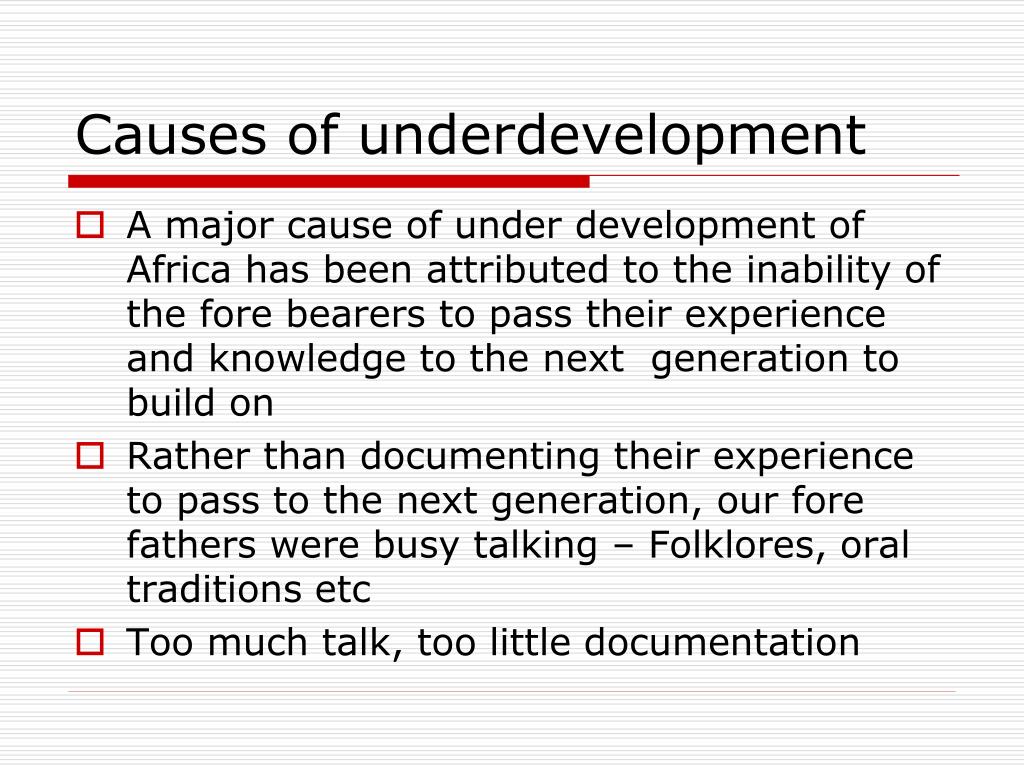 Causes of underdevelopment

A major cause of under development of Africa has been attributed to the inability of the fore bearers to pass their experience and knowledge to the next generation to build on

Rather than documenting their experience to pass to the next generation, our fore fathers were busy talking – Folklores, oral traditions etc

Too much talk, too little documentation